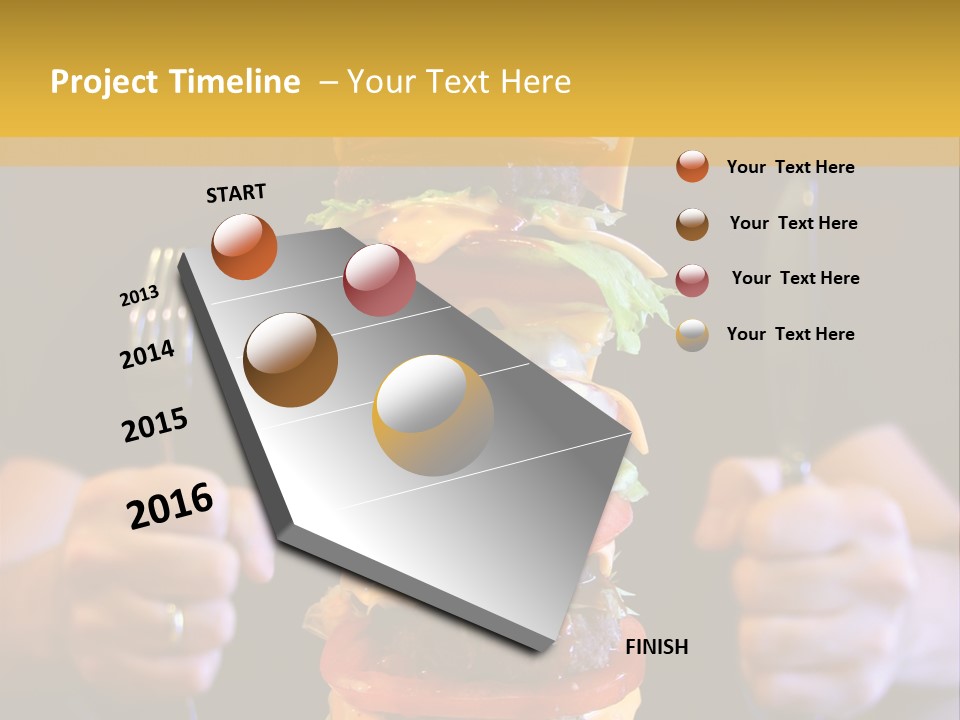 Project Timeline – Your Text Here

START

2013

2014

2015

2016

FINISH

Your Text Here

Your Text Here

Your Text Here

Your Text Here